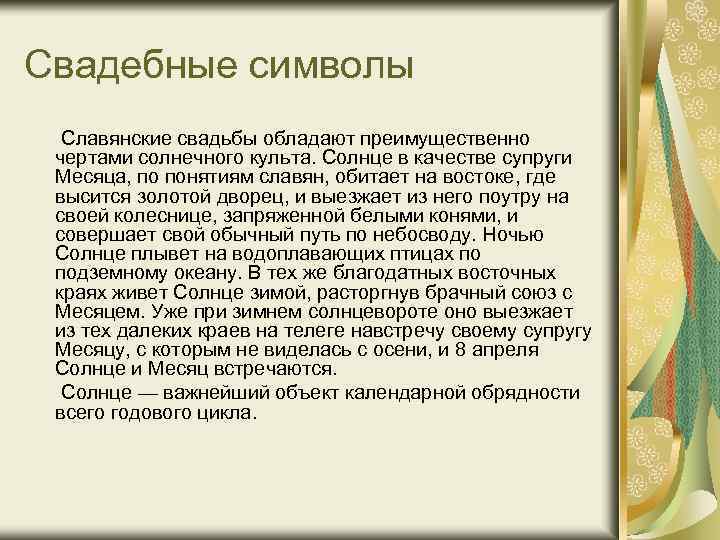 Свадебные символы

Славянские свадьбы обладают преимущественно чертами солнечного культа. Солнце в качестве супруги Месяца, по понятиям славян, обитает на востоке, где высится золотой дворец, и выезжает из него поутру на своей колеснице, запряженной белыми конями, и совершает свой обычный путь по небосводу. Ночью Солнце плывет на водоплавающих птицах по подземному океану. В тех же благодатных восточных краях живет Солнце зимой, расторгнув брачный союз с Месяцем. Уже при зимнем солнцевороте оно выезжает из тех далеких краев на телеге навстречу своему супругу Месяцу, с которым не виделась с осени, и 8 апреля Солнце и Месяц встречаются.

Солнце — важнейший объект календарной обрядности всего годового цикла.